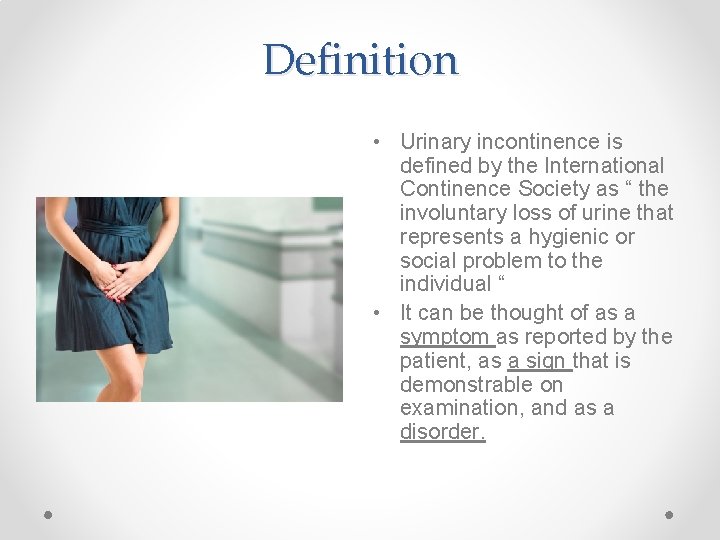 Definition

• Urinary incontinence is defined by the International Continence Society as “ the involuntary loss of urine that represents a hygienic or social problem to the individual “

• It can be thought of as a symptom as reported by the patient, as a sign that is demonstrable on examination, and as a disorder.